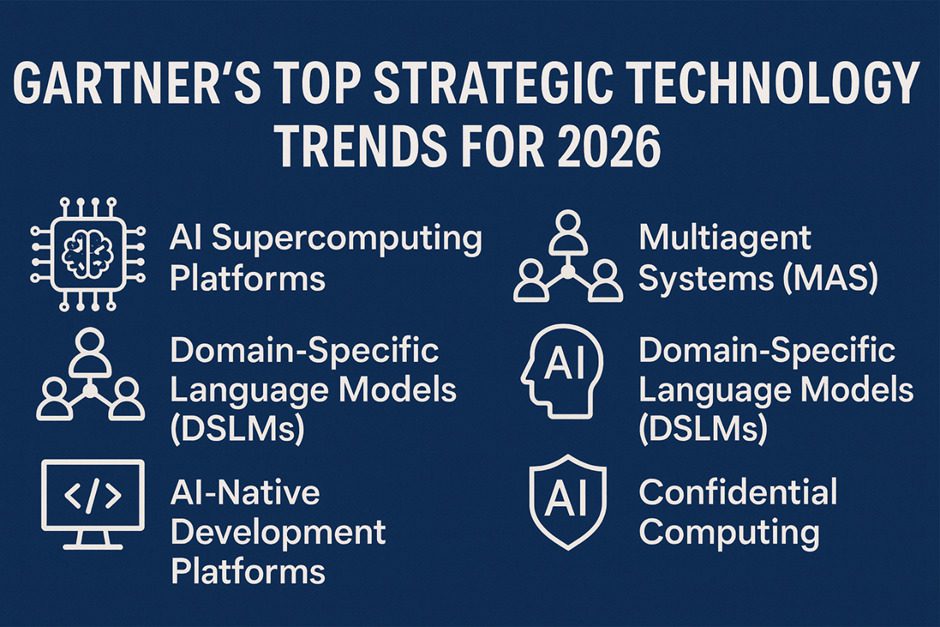 GARTNER'S TOP STRATEGIC TECHNOLOGY TRENDS FOR 2026

AI Supercomputing Platforms

Domain-Specific Language Models (DSLMs)

</>

AI-Native Development Platforms

Multiagent Systems (MAS)

AI

Domain-Specific Language Models (DSLMs)

AI

Confidential Computing